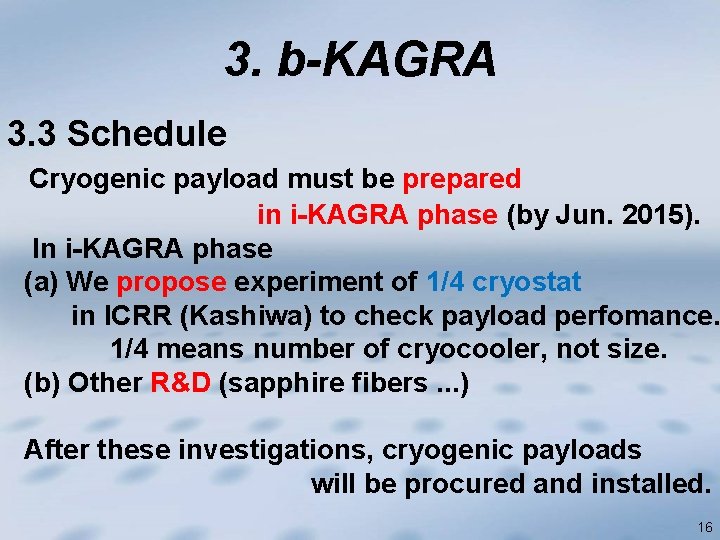 3. b-KAGRA

3.3 Schedule

Cryogenic payload must be prepared in i-KAGRA phase (by Jun. 2015).

In i-KAGRA phase
(a) We propose experiment of 1/4 cryostat in ICRR (Kashiwa) to check payload perfomance.
1/4 means number of cryocooler, not size.
(b) Other R&D (sapphire fibers ...)

After these investigations, cryogenic payloads will be procured and installed.

16